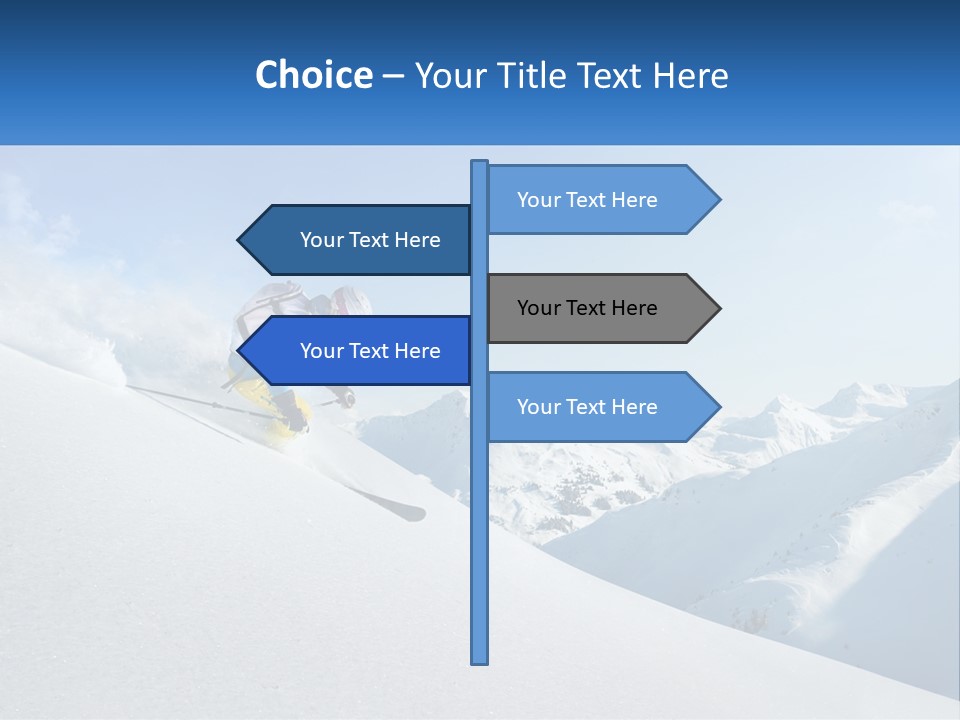 Choice – Your Title Text Here

Your Text Here

Your Text Here

Your Text Here

Your Text Here

Your Text Here